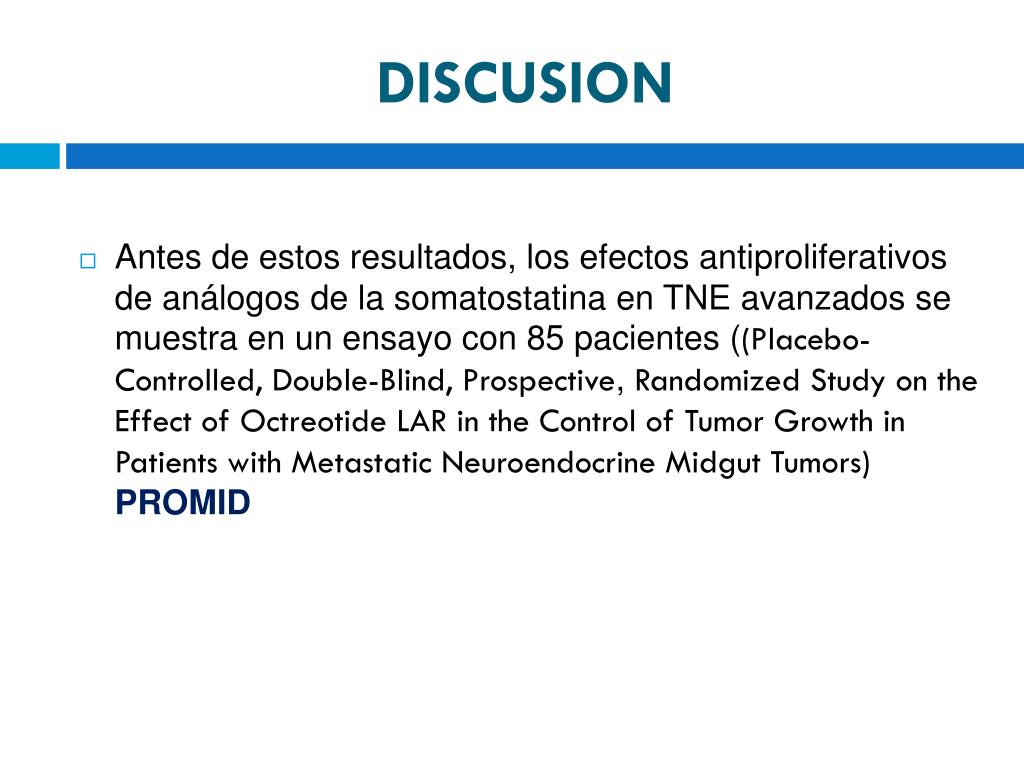 DISCUSION

Antes de estos resultados, los efectos antiproliferativos de análogos de la somatostatina en TNE avanzados se muestra en un ensayo con 85 pacientes ((Placebo-Controlled, Double-Blind, Prospective, Randomized Study on the Effect of Octreotide LAR in the Control of Tumor Growth in Patients with Metastatic Neuroendocrine Midgut Tumors) PROMID